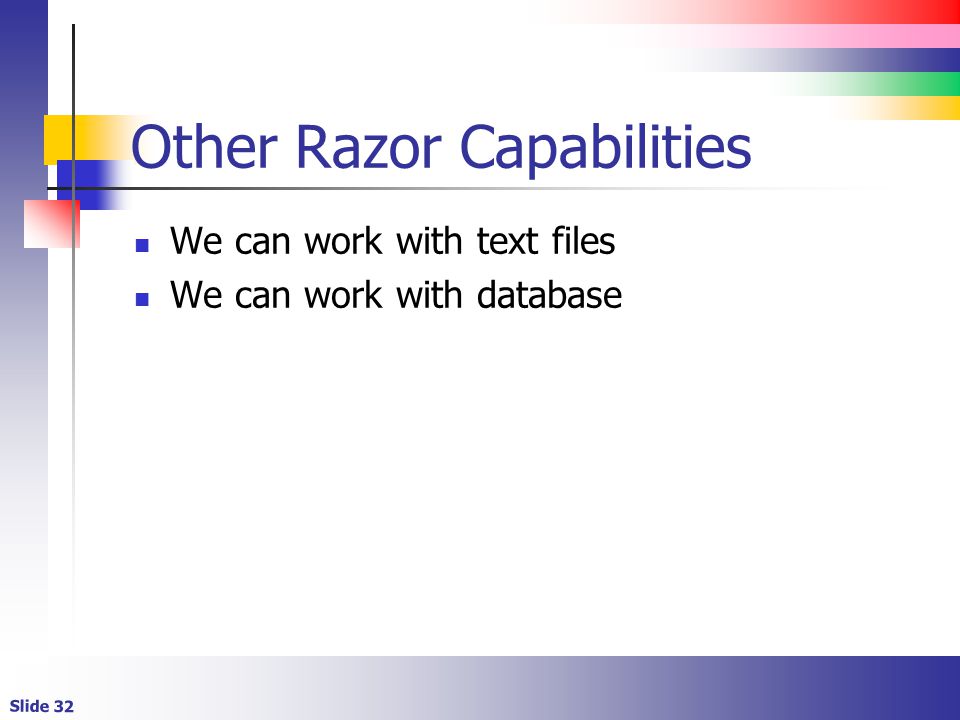 Other Razor Capabilities

- We can work with text files
- We can work with database

Slide 32